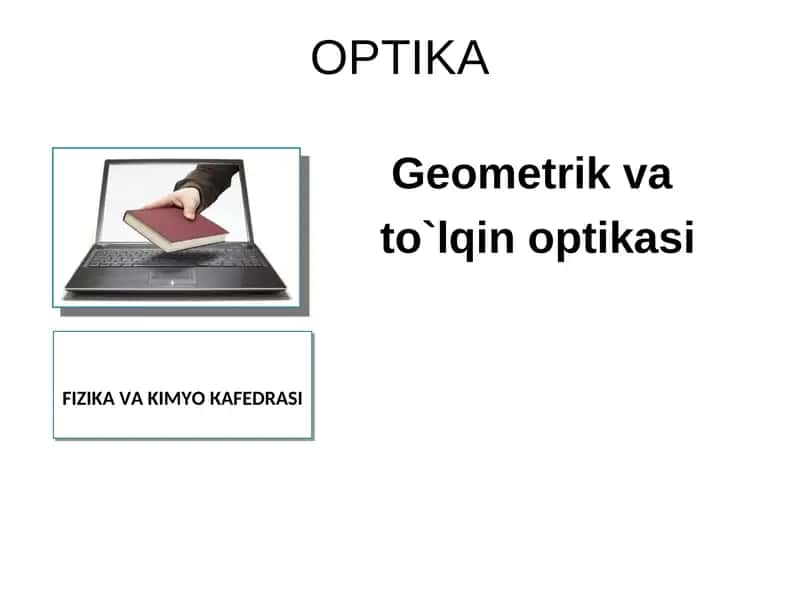 OPTIKA

Geometrik va to`lqin optikasi

FIZIKA VA KIMYO KAFEDRASI